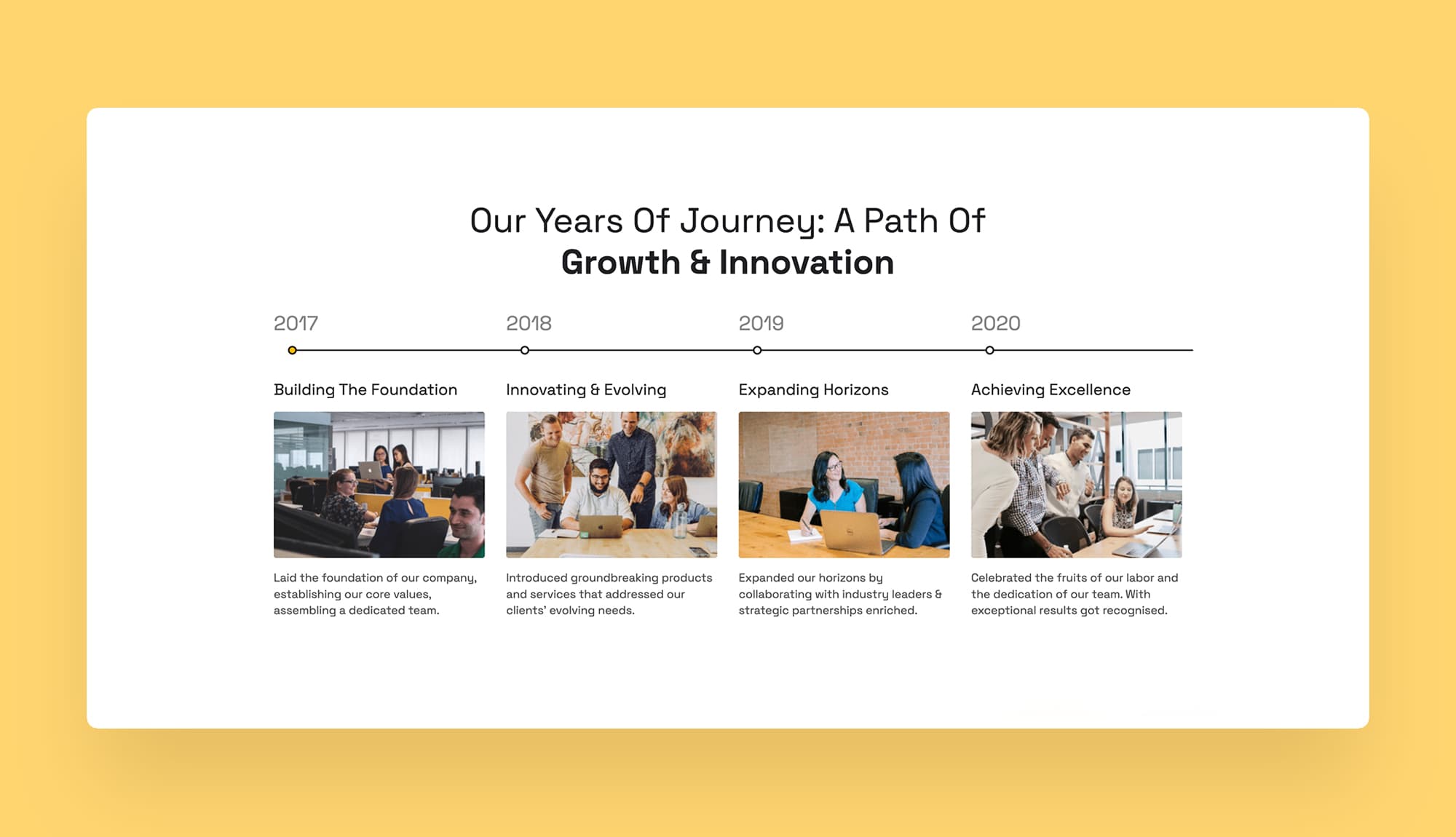 Our Years Of Journey: A Path Of
Growth & Innovation

2017

Building The Foundation

Laid the foundation of our company, establishing our core values, assembling a dedicated team.

2018

Innovating & Evolving

Introduced groundbreaking products and services that addressed our clients' evolving needs.

2019

Expanding Horizons

Expanded our horizons by collaborating with industry leaders & strategic partnerships enriched.

2020

Achieving Excellence

Celebrated the fruits of our labor and the dedication of our team. With exceptional results got recognised.